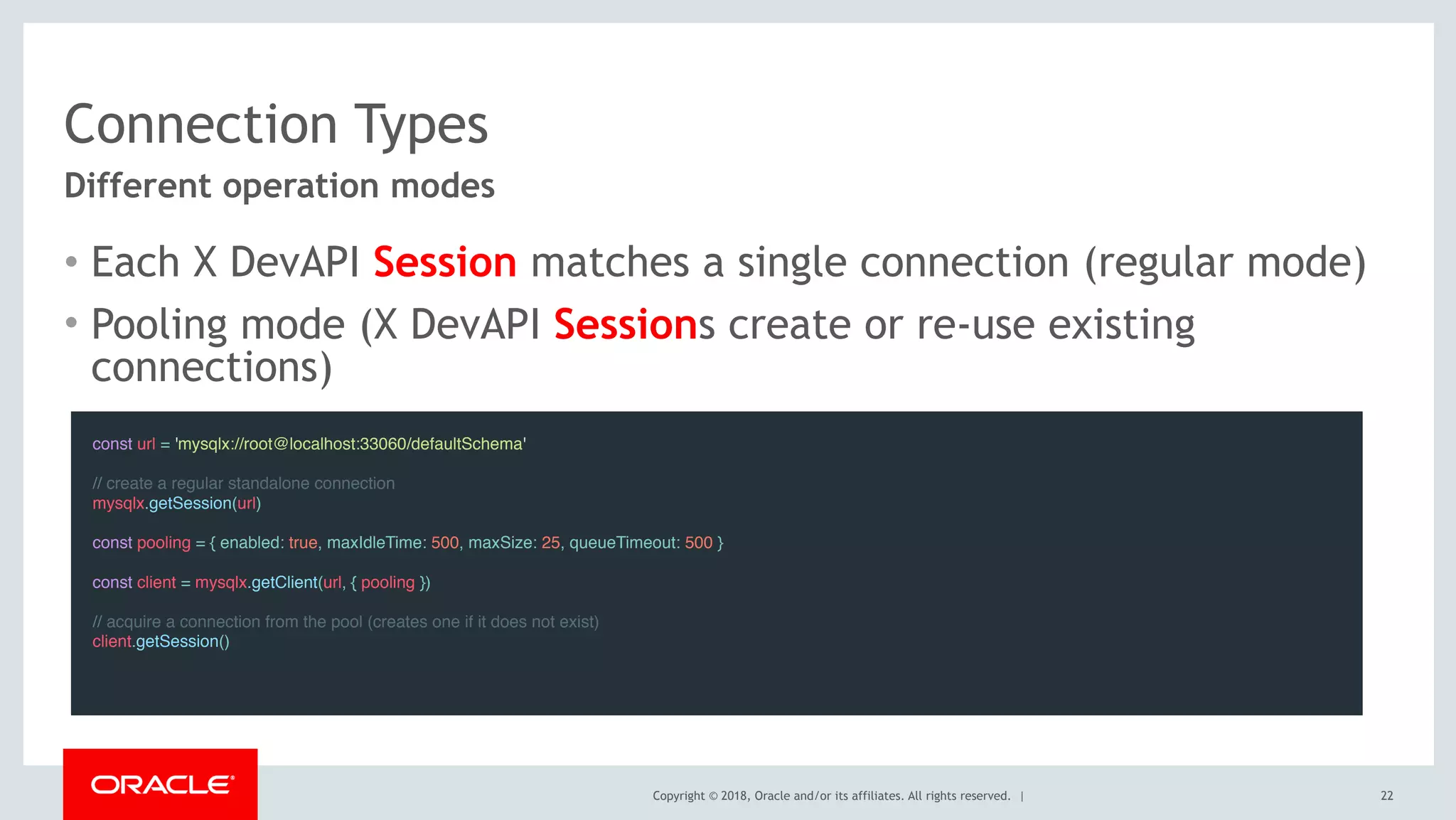 Connection Types

Different operation modes

• Each X DevAPI Session matches a single connection (regular mode)
• Pooling mode (X DevAPI Sessions create or re-use existing connections)

const url = 'mysqlx://root@localhost:33060/defaultSchema'

// create a regular standalone connection
mysqlx.getSession(url)

const pooling = { enabled: true, maxIdleTime: 500, maxSize: 25, queueTimeout: 500 }

const client = mysqlx.getClient(url, { pooling })

// acquire a connection from the pool (creates one if it does not exist)
client.getSession()

ORACLE

Copyright © 2018, Oracle and/or its affiliates. All rights reserved. |

22